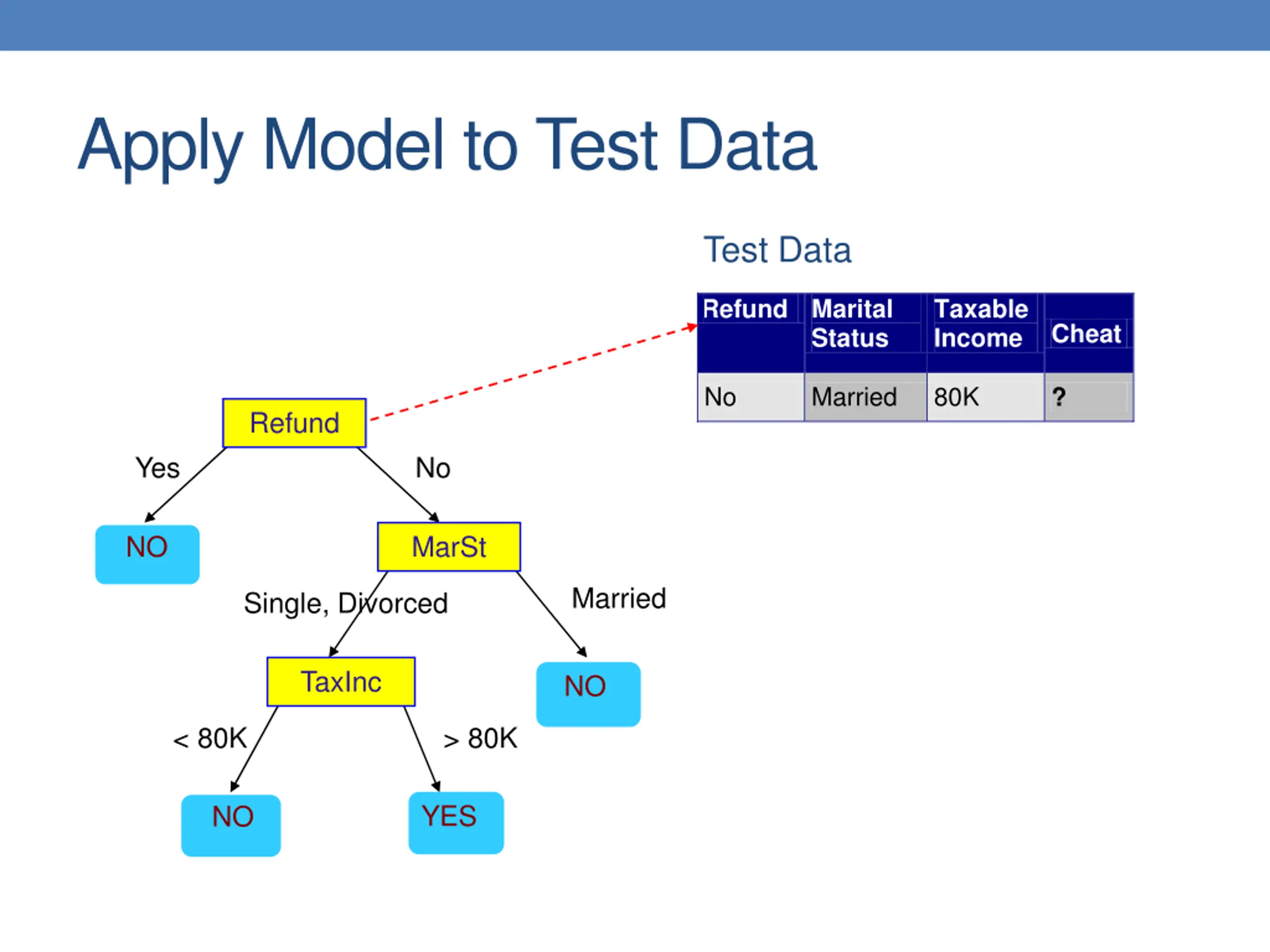 Apply Model to Test Data

Test Data

| Refund | Marital Status | Taxable Income | Cheat |
|---|---|---|---|
| No | Married | 80K | ? |

Refund

Yes

No

NO

MarSt

Single, Divorced

Married

TaxInc

NO

< 80K

> 80K

NO

YES